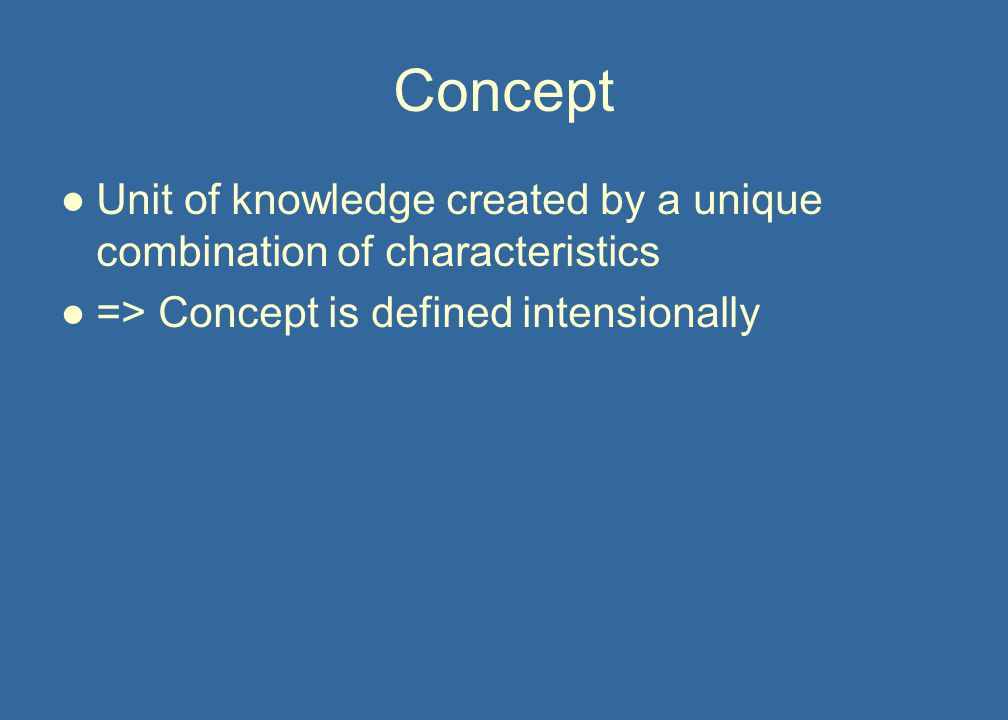 Concept

● Unit of knowledge created by a unique combination of characteristics

● => Concept is defined intensionally